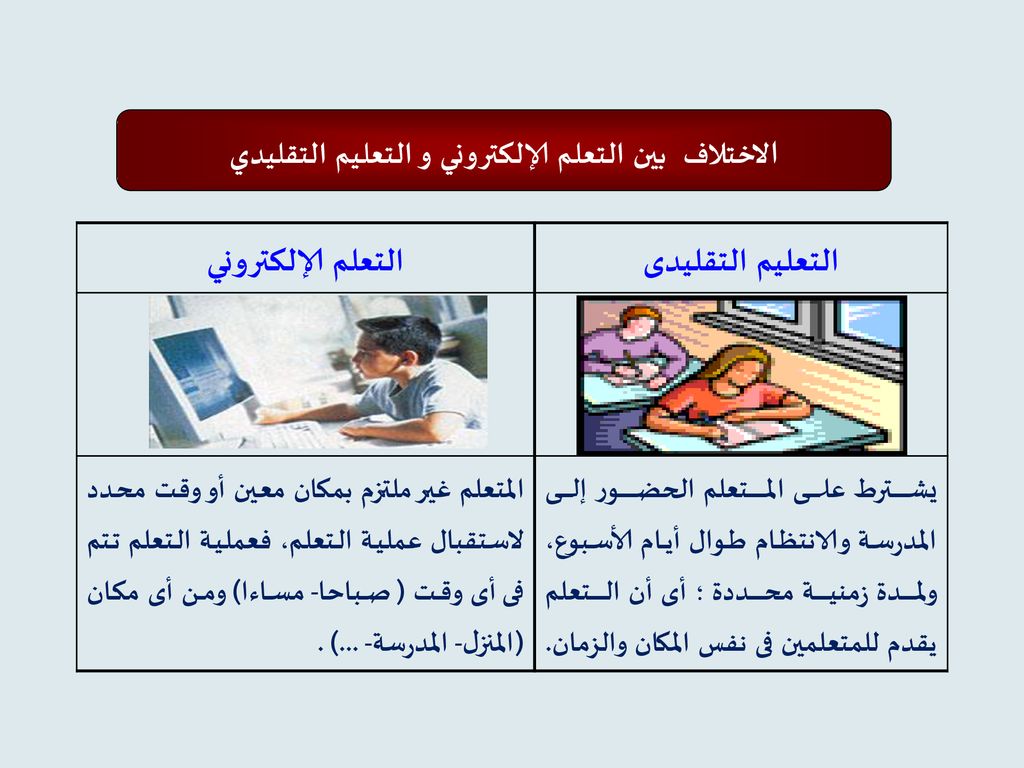 الاختلاف بين التعلم الإلكتروني و التعليم التقليدي

| التعليم التقليدى | التعلم الإلكتروني |
|---|---|
| | |
| يشترط على المتعلم الحضور إلى المدرسة والانتظام طوال أيام الأسبوع، ولمدة زمنية محددة ؛ أى أن التعلم يقدم للمتعلمين فى نفس المكان والزمان. | المتعلم غير ملتزم بمكان معين أو وقت محدد لاستقبال عملية التعلم، فعملية التعلم تتم فى أى وقت ( صباحا- مساءا) ومن أى مكان (المنزل- المدرسة- ...) . |